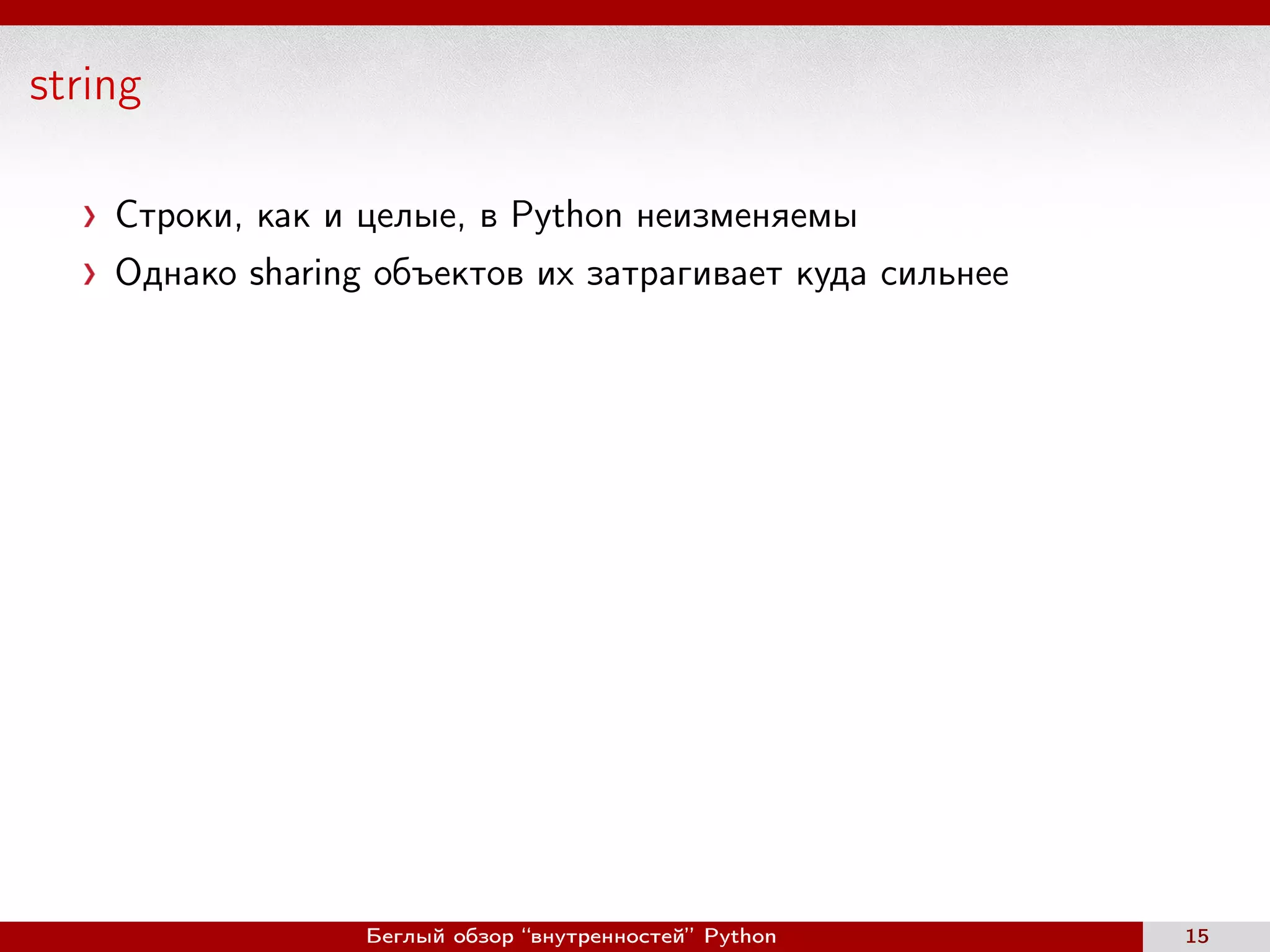 string

› Строки, как и целые, в Python неизменяемы
› Однако sharing объектов их затрагивает куда сильнее

Беглый обзор “внутренностей” Python 15